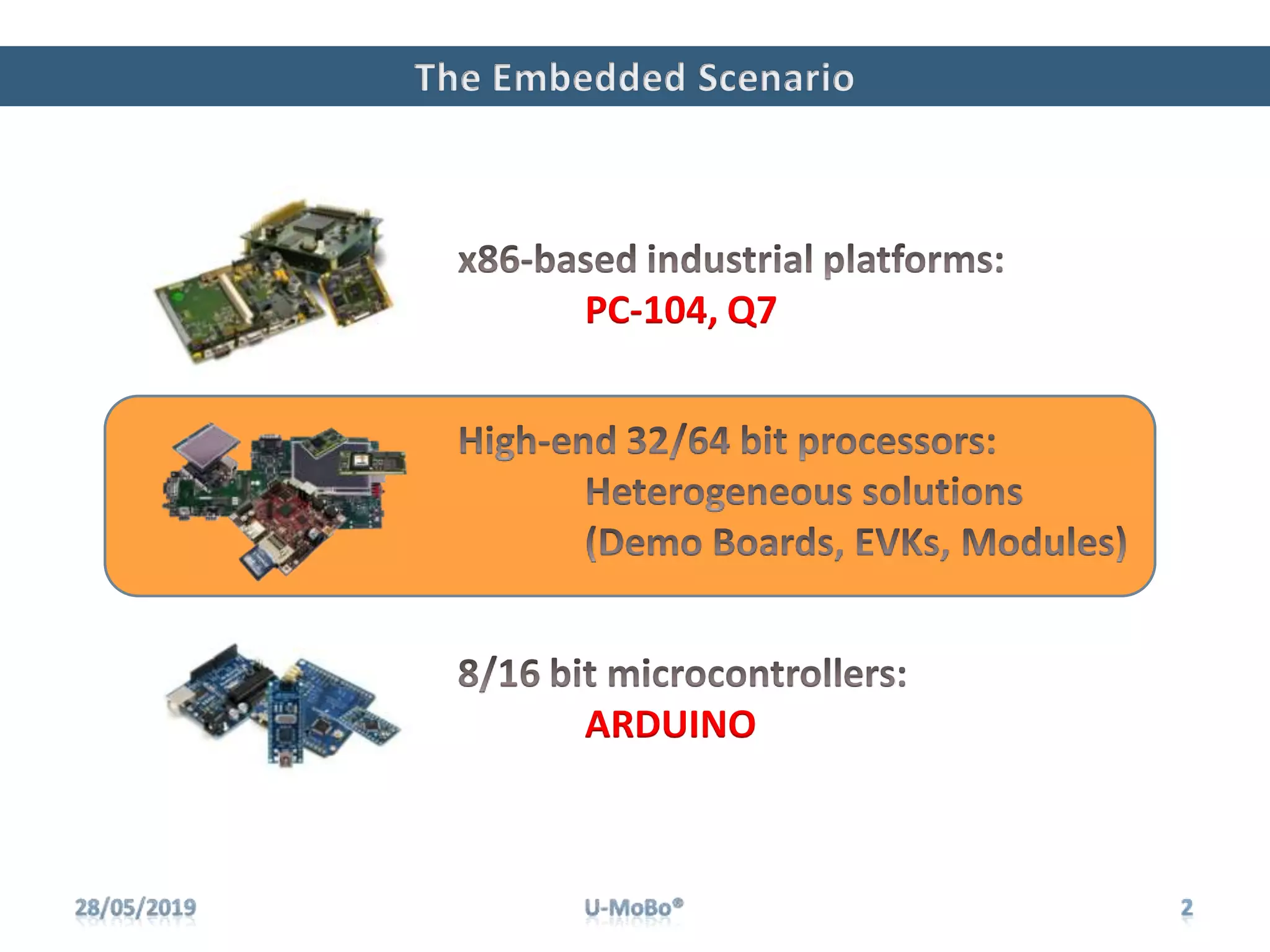 The Embedded Scenario

x86-based industrial platforms:
PC-104, Q7

High-end 32/64 bit processors:
Heterogeneous solutions
(Demo Boards, EVKs, Modules)

8/16 bit microcontrollers:
ARDUINO

28/05/2019

U-MoBo®

2